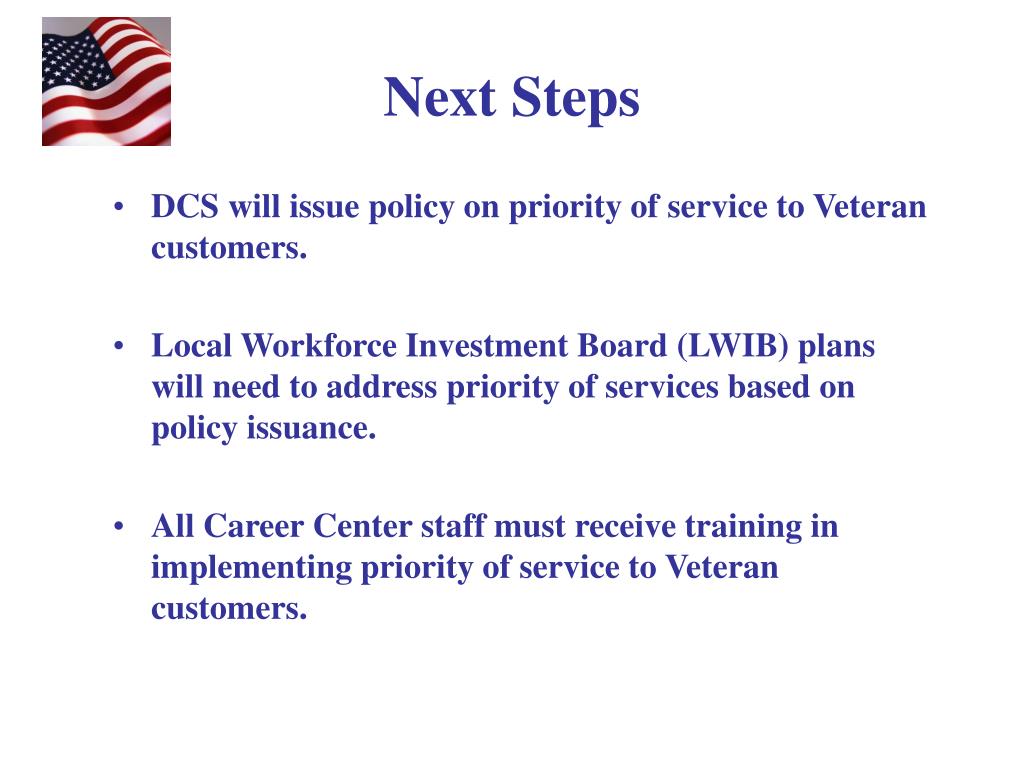 Next Steps

• DCS will issue policy on priority of service to Veteran customers.

• Local Workforce Investment Board (LWIB) plans will need to address priority of services based on policy issuance.

• All Career Center staff must receive training in implementing priority of service to Veteran customers.